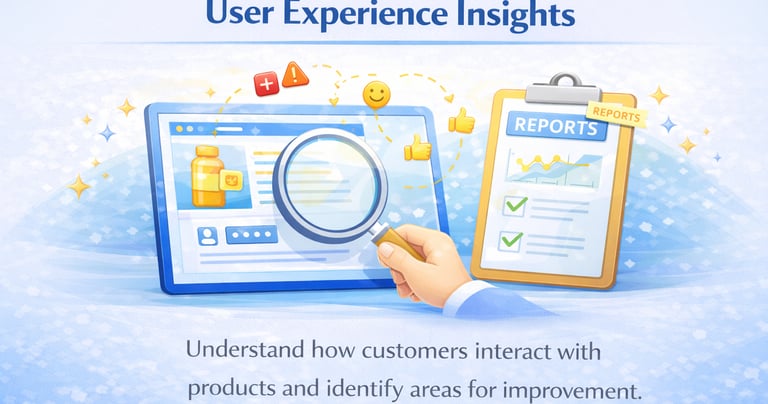 User Experience Insights

REPORTS

REPORTS

Understand how customers interact with products and identify areas for improvement.